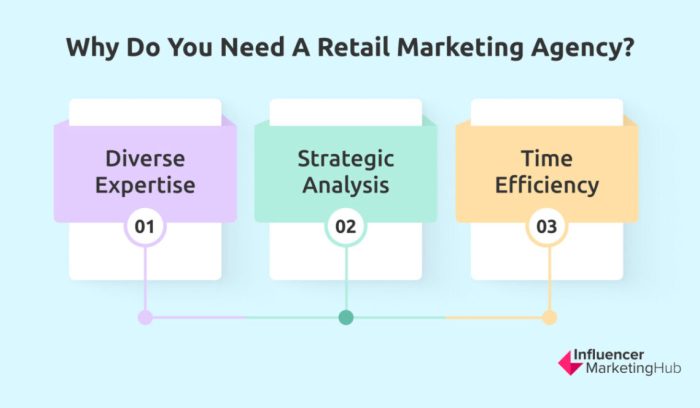 Why Do You Need A Retail Marketing Agency?

Diverse Expertise
01

Strategic Analysis
02

Time Efficiency
03

Influencer MarketingHub